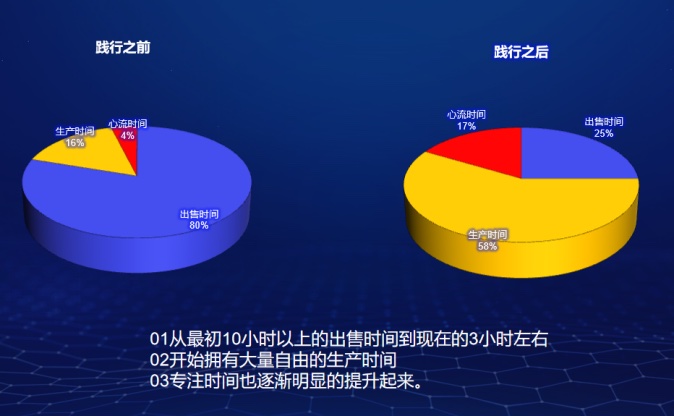 践行之前

生产时间
16%

心流时间
4%

出售时间
80%

践行之后

心流时间
17%

出售时间
25%

生产时间
58%

01从最初10小时以上的出售时间到现在的3小时左右
02开始拥有大量自由的生产时间
03专注时间也逐渐明显的提升起来。